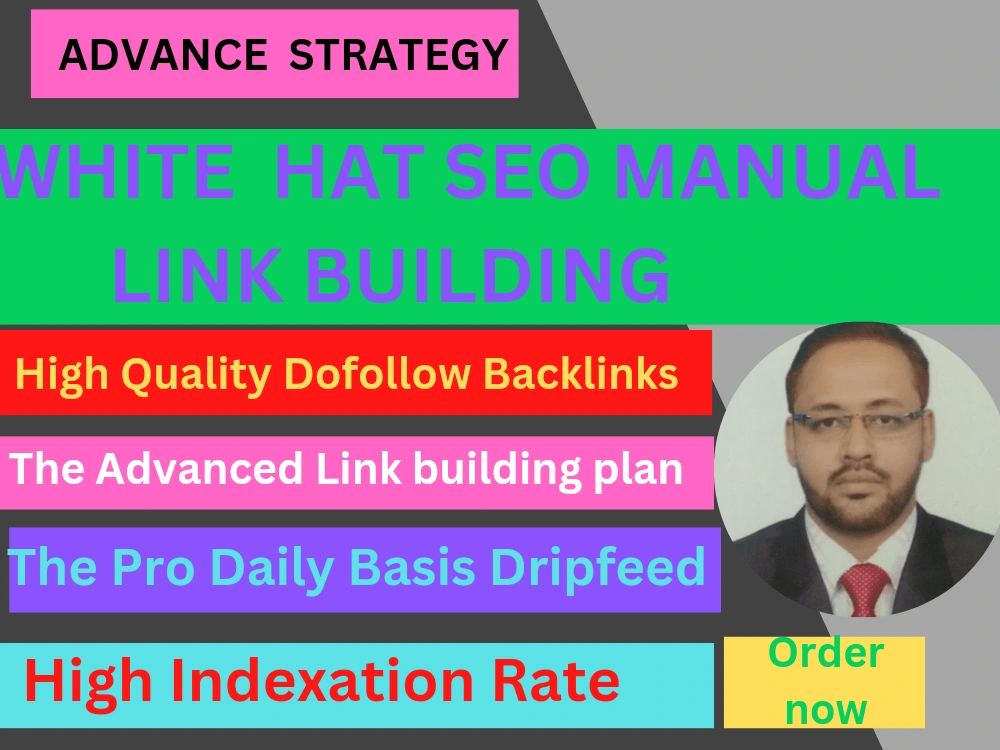 ADVANCE STRATEGY

WHITE HAT SEO MANUAL LINK BUILDING

High Quality Dofollow Backlinks

The Advanced Link building plan

The Pro Daily Basis Dripfeed

High Indexation Rate

Order now